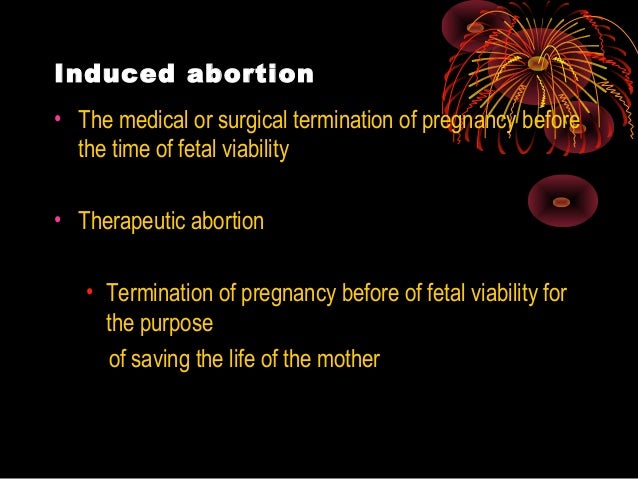 Induced abortion

• The medical or surgical termination of pregnancy before the time of fetal viability

• Therapeutic abortion

• Termination of pregnancy before of fetal viability for the purpose
of saving the life of the mother